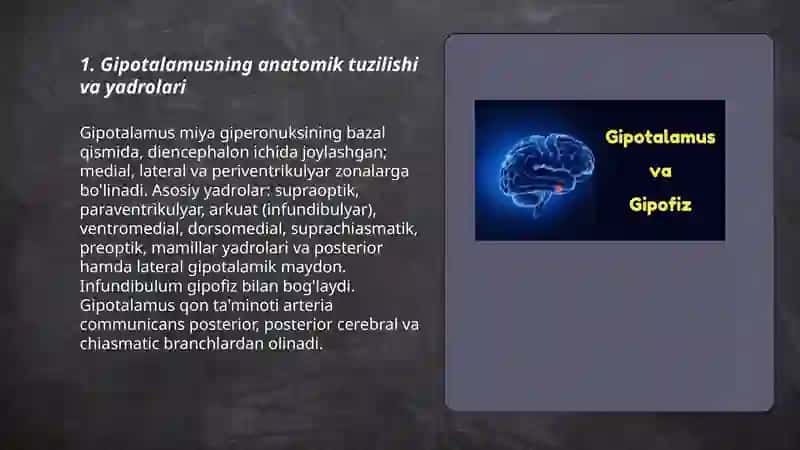 1. Gipotalamusning anatomik tuzilishi va yadrolari

Gipotalamus miya giperonuksining bazal qismida, diencephalon ichida joylashgan; medial, lateral va periventrikulyar zonalarga bo'linadi. Asosiy yadrolar: supraoptik, paraventrikulyar, arkuat (infundibulyar), ventromedial, dorsomedial, suprachiasmatik, preoptik, mamillar yadrolari va posterior hamda lateral gipotalamik maydon. Infundibulum gipofiz bilan bog'laydi. Gipotalamus qon ta'minoti arteria communicans posterior, posterior cerebral va chiasmatic branchlardan olinadi.

Gipotalamus va Gipofiz